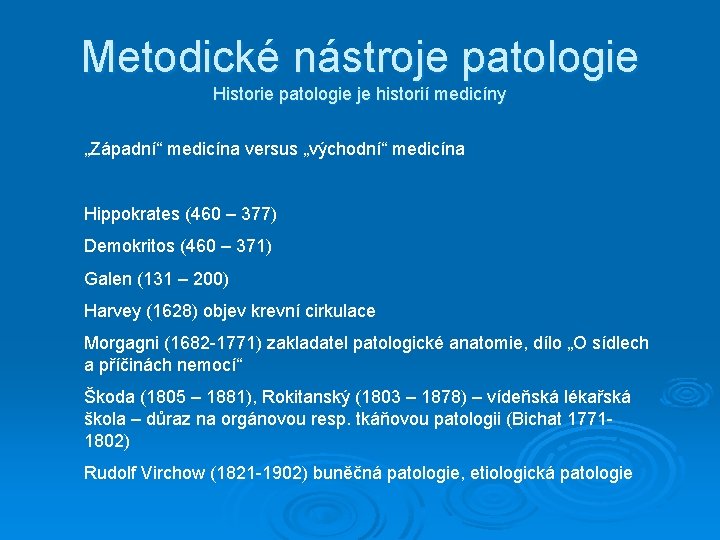 Metodické nástroje patologie
Historie patologie je historií medicíny

„Západní“ medicína versus „východní“ medicína

Hippokrates (460 – 377)

Demokritos (460 – 371)

Galen (131 – 200)

Harvey (1628) objev krevní cirkulace

Morgagni (1682-1771) zakladatel patologické anatomie, dílo „O sídlech a příčinách nemocí“

Škoda (1805 – 1881), Rokitanský (1803 – 1878) – vídeňská lékařská škola – důraz na orgánovou resp. tkáňovou patologii (Bichat 1771-1802)

Rudolf Virchow (1821-1902) buněčná patologie, etiologická patologie